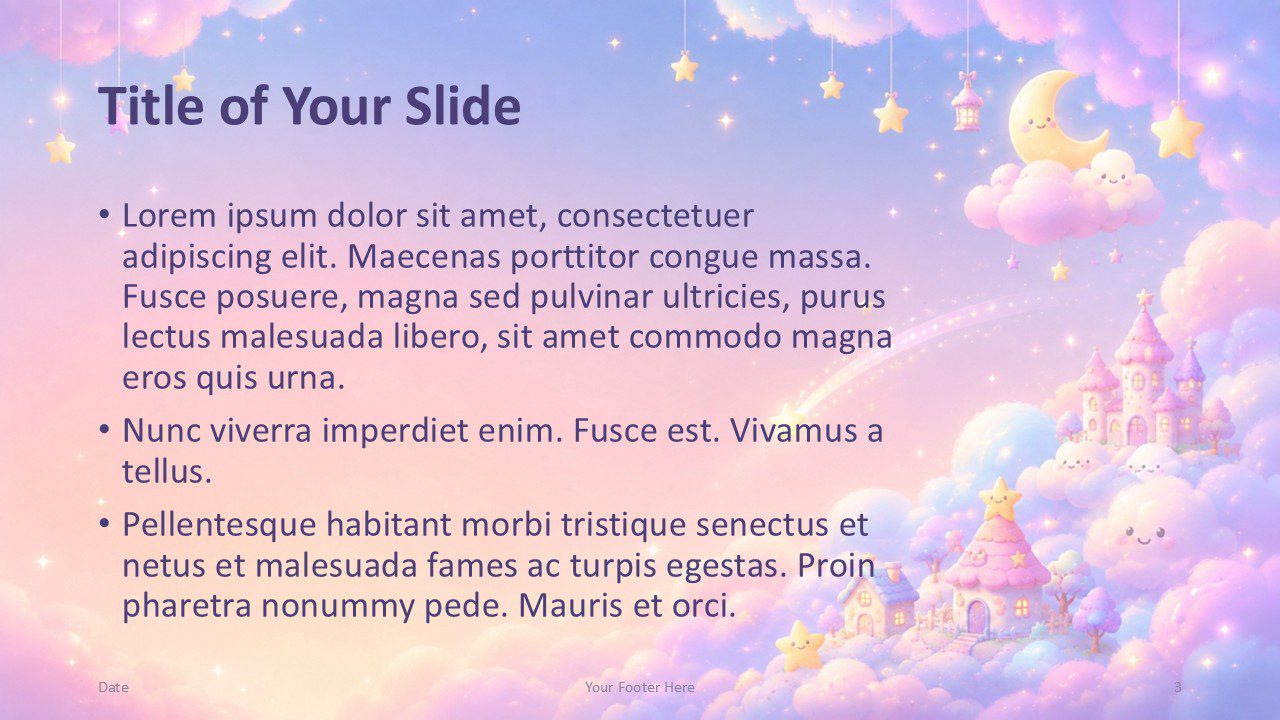 Title of Your Slide

• Lorem ipsum dolor sit amet, consectetuer adipiscing elit. Maecenas porttitor congue massa. Fusce posuere, magna sed pulvinar ultricies, purus lectus malesuada libero, sit amet commodo magna eros quis urna.

• Nunc viverra imperdiet enim. Fusce est. Vivamus a tellus.

• Pellentesque habitant morbi tristique senectus et netus et malesuada fames ac turpis egestas. Proin pharetra nonummy pede. Mauris et orci.

Date

Your Footer Here

3